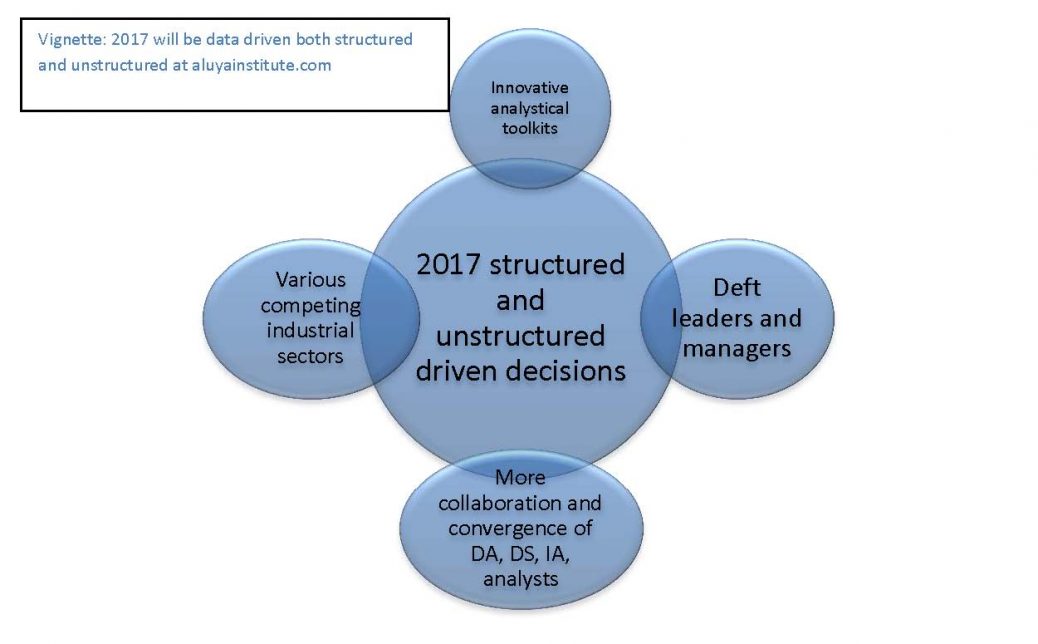 Vignette: 2017 will be data driven both structured and unstructured at aluyainstitute.com

Innovative analytical toolkits

Various competing industrial sectors

2017 structured and unstructured driven decisions

Deft leaders and managers

More collaboration and convergence of DA, DS, IA, analysts